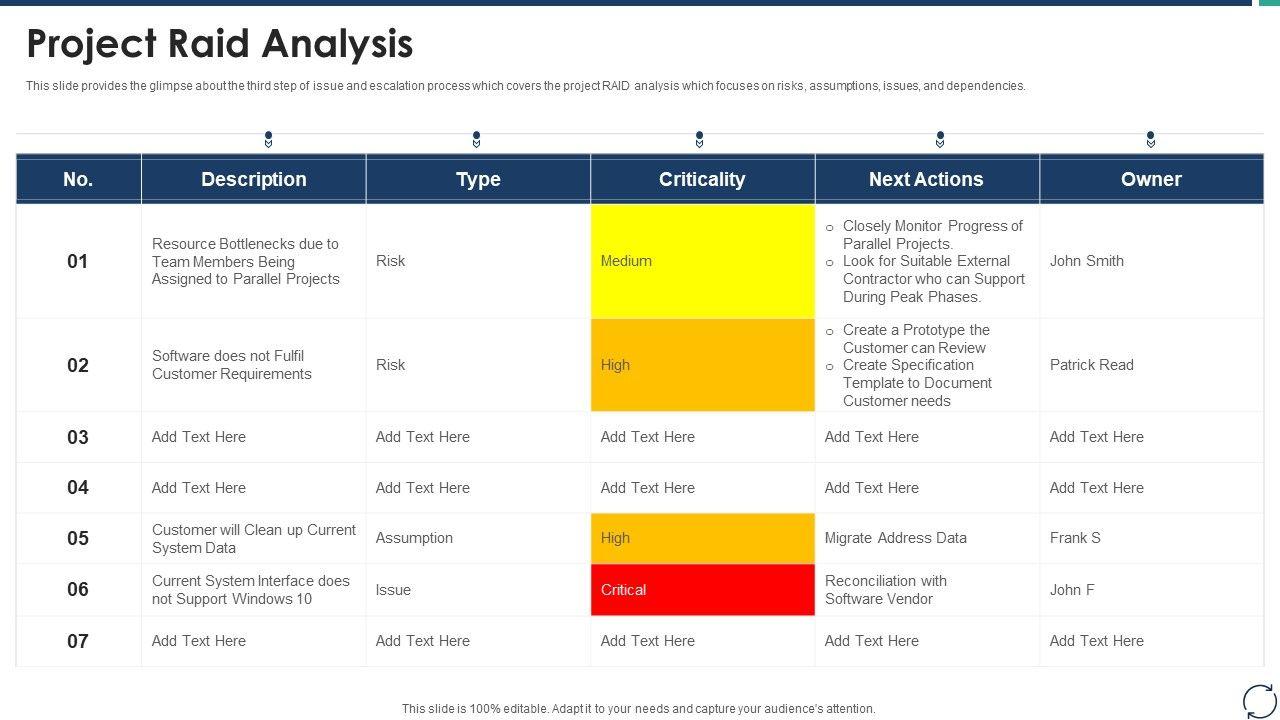 Project Raid Analysis

This slide provides the glimpse about the third step of issue and escalation process which covers the project RAID analysis which focuses on risks, assumptions, issues, and dependencies.

| No. | Description | Type | Criticality | Next Actions | Owner |
|---|---|---|---|---|---|
| 01 | Resource Bottlenecks due to Team Members Being Assigned to Parallel Projects | Risk | Medium | o Closely Monitor Progress of Parallel Projects. o Look for Suitable External Contractor who can Support During Peak Phases. | John Smith |
| 02 | Software does not Fulfil Customer Requirements | Risk | High | o Create a Prototype the Customer can Review o Create Specification Template to Document Customer needs | Patrick Read |
| 03 | Add Text Here | Add Text Here | Add Text Here | Add Text Here | Add Text Here |
| 04 | Add Text Here | Add Text Here | Add Text Here | Add Text Here | Add Text Here |
| 05 | Customer will Clean up Current System Data | Assumption | High | Migrate Address Data | Frank S |
| 06 | Current System Interface does not Support Windows 10 | Issue | Critical | Reconciliation with Software Vendor | John F |
| 07 | Add Text Here | Add Text Here | Add Text Here | Add Text Here | Add Text Here |

This slide is 100% editable. Adapt it to your needs and capture your audience's attention.